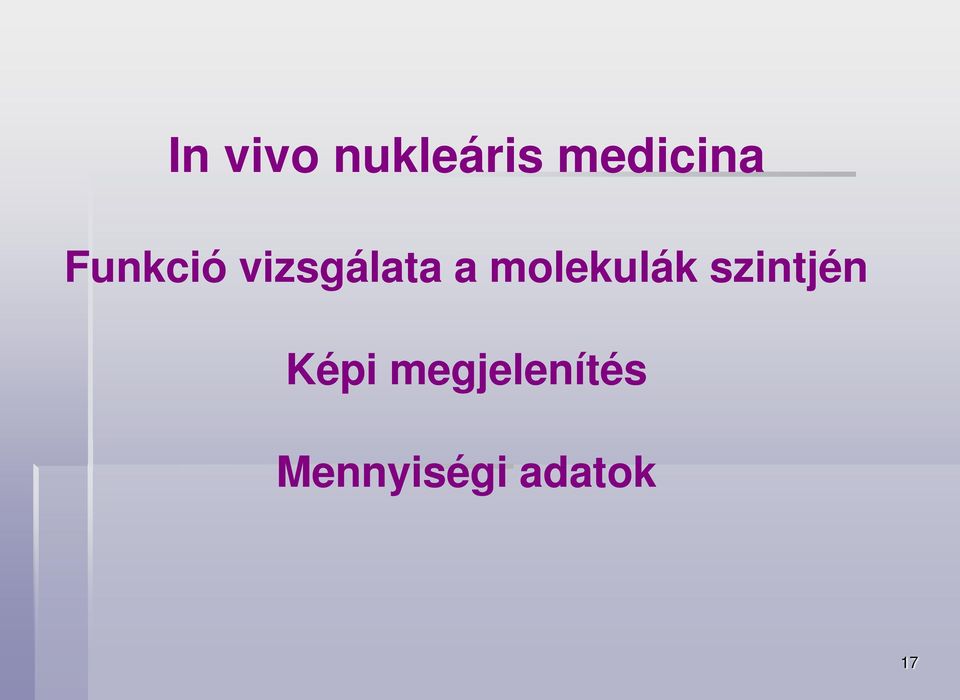 In vivo nukleáris medicina

Funkció vizsgálata a molekulák szintjén

Képi megjelenítés

Mennyiségi adatok

17